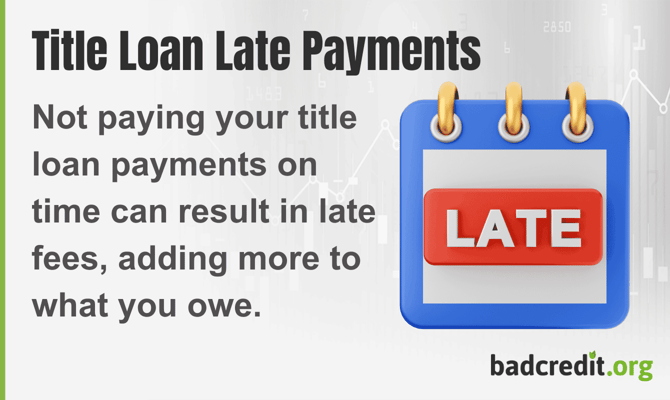 Title Loan Late Payments

Not paying your title loan payments on time can result in late fees, adding more to what you owe.

LATE

badcredit.org